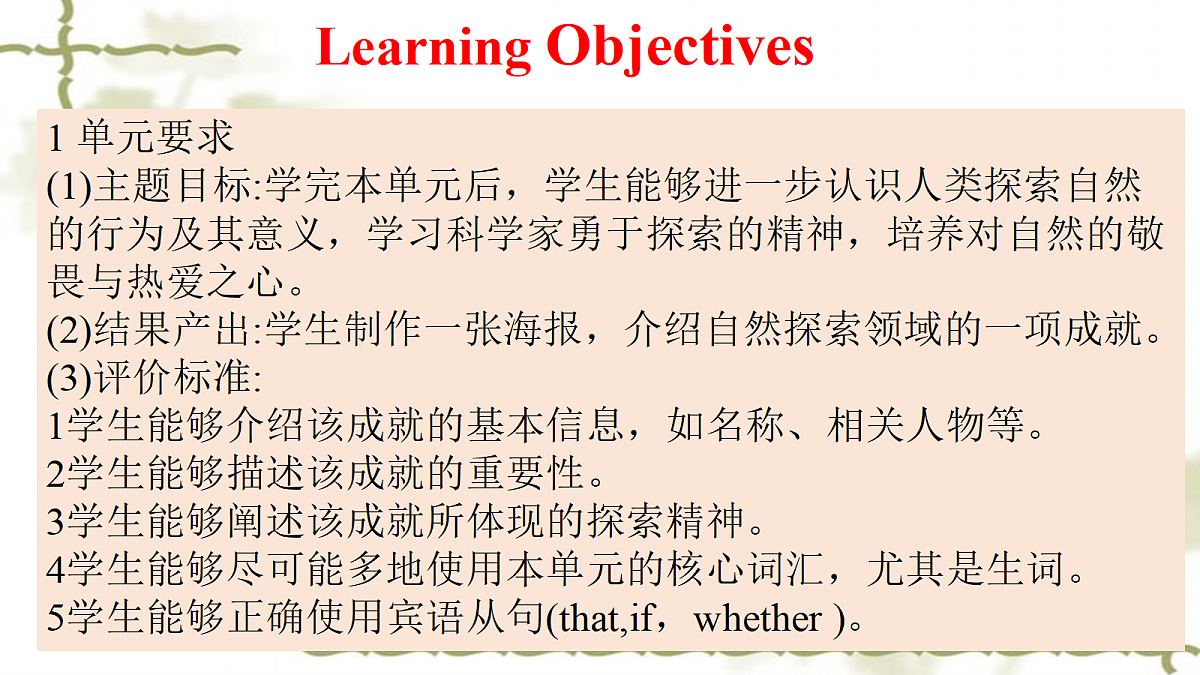 Learning Objectives

1 单元要求
(1)主题目标:学完本单元后，学生能够进一步认识人类探索自然的行为及其意义，学习科学家勇于探索的精神，培养对自然的敬畏与热爱之心。
(2)结果产出:学生制作一张海报，介绍自然探索领域的一项成就。
(3)评价标准:
1学生能够介绍该成就的基本信息，如名称、相关人物等。
2学生能够描述该成就的重要性。
3学生能够阐述该成就所体现的探索精神。
4学生能够尽可能多地使用本单元的核心词汇，尤其是生词。
5学生能够正确使用宾语从句(that,if，whether )。